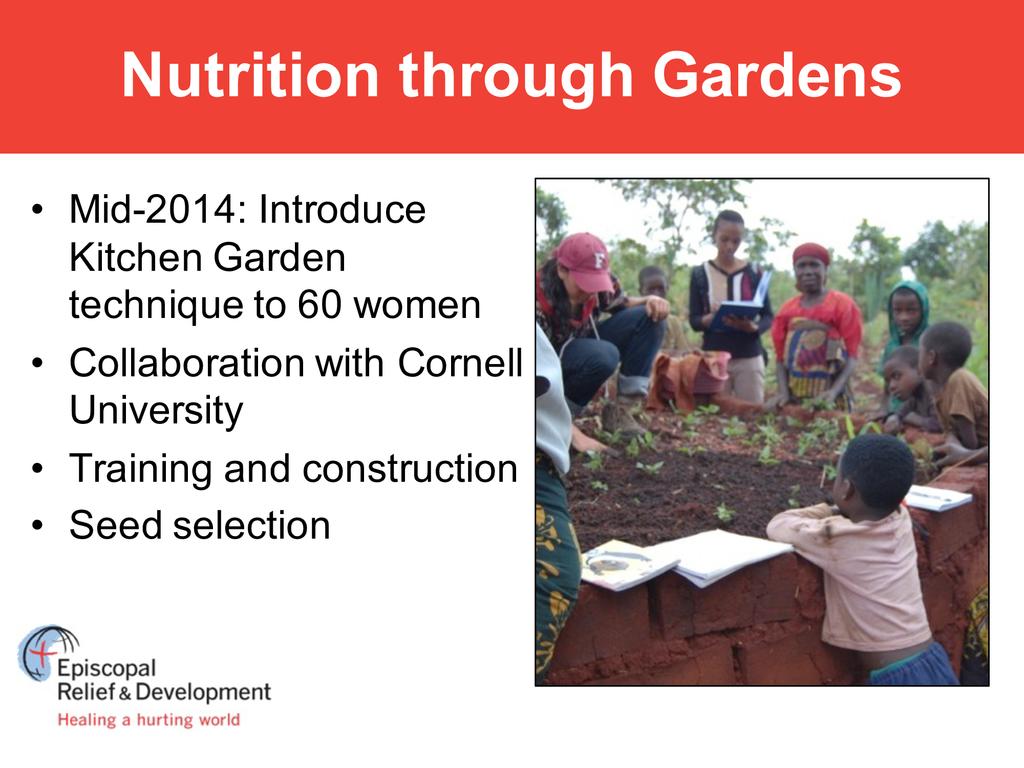 Nutrition through Gardens

• Mid-2014: Introduce Kitchen Garden technique to 60 women
• Collaboration with Cornell University
• Training and construction
• Seed selection

F

Episcopal Relief & Development
Healing a hurting world